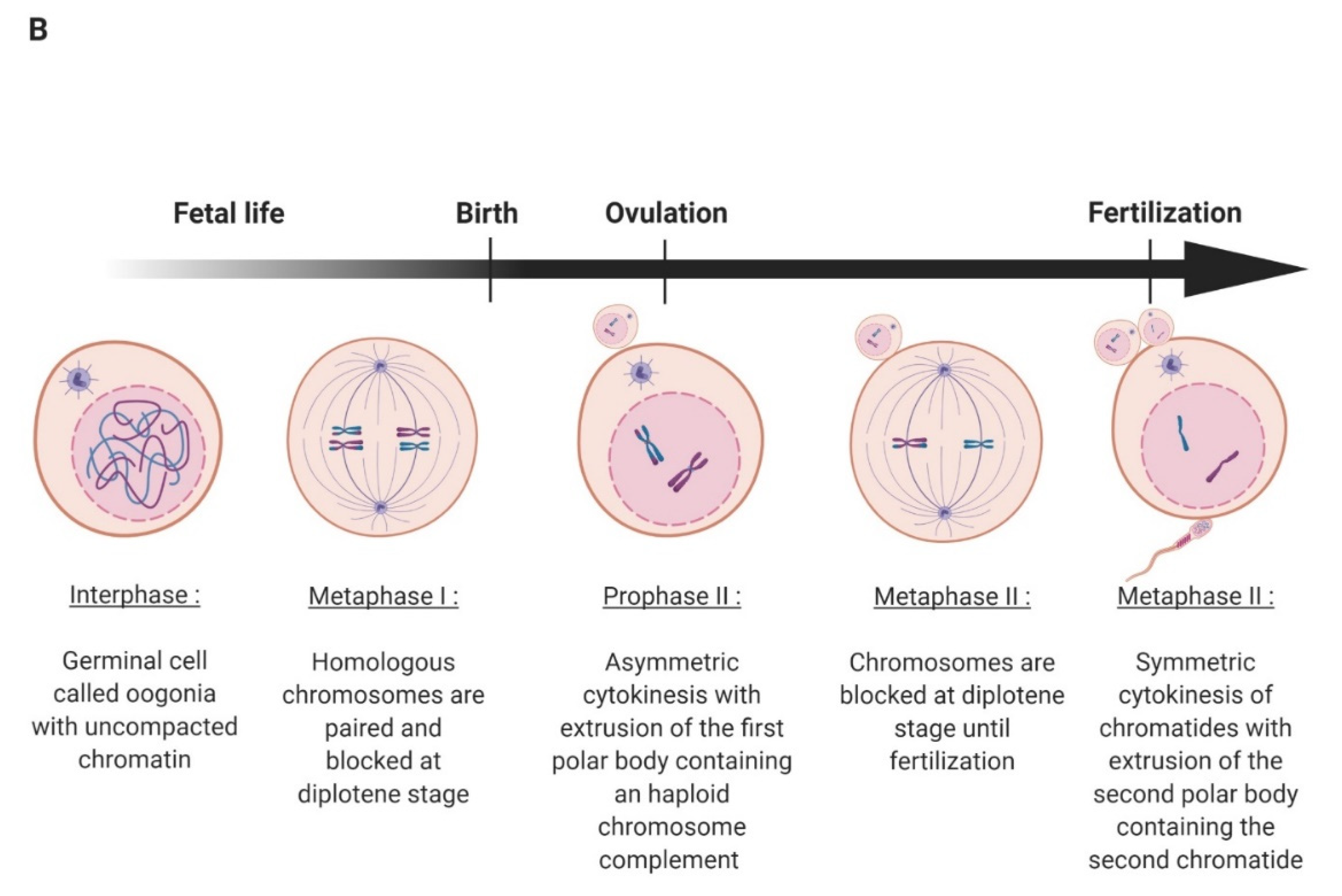 B

Fetal life

Birth

Ovulation

Fertilization

Interphase :

Germinal cell called oogonia with uncompacted chromatin

Metaphase I :

Homologous chromosomes are paired and blocked at diplotene stage

Prophase II :

Asymmetric cytokinesis with extrusion of the first polar body containing an haploid chromosome complement

Metaphase II :

Chromosomes are blocked at diplotene stage until fertilization

Metaphase II :

Symmetric cytokinesis of chromatides with extrusion of the second polar body containing the second chromatide